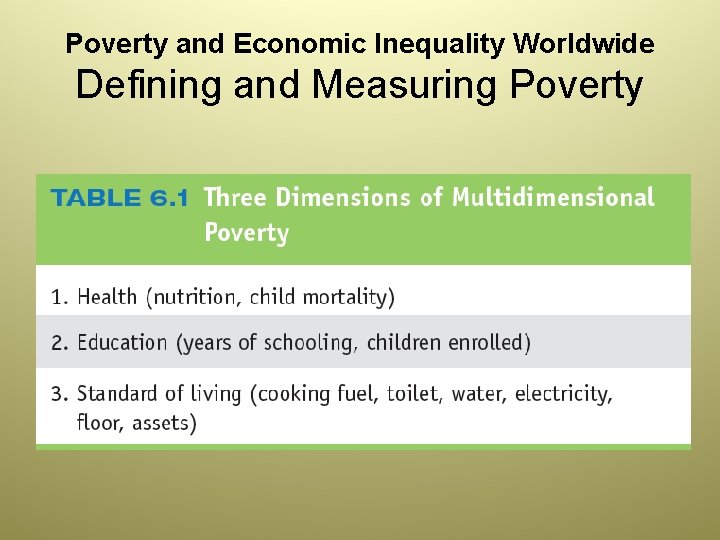 Poverty and Economic Inequality Worldwide
Defining and Measuring Poverty

TABLE 6.1 Three Dimensions of Multidimensional Poverty

1. Health (nutrition, child mortality)

2. Education (years of schooling, children enrolled)

3. Standard of living (cooking fuel, toilet, water, electricity, floor, assets)